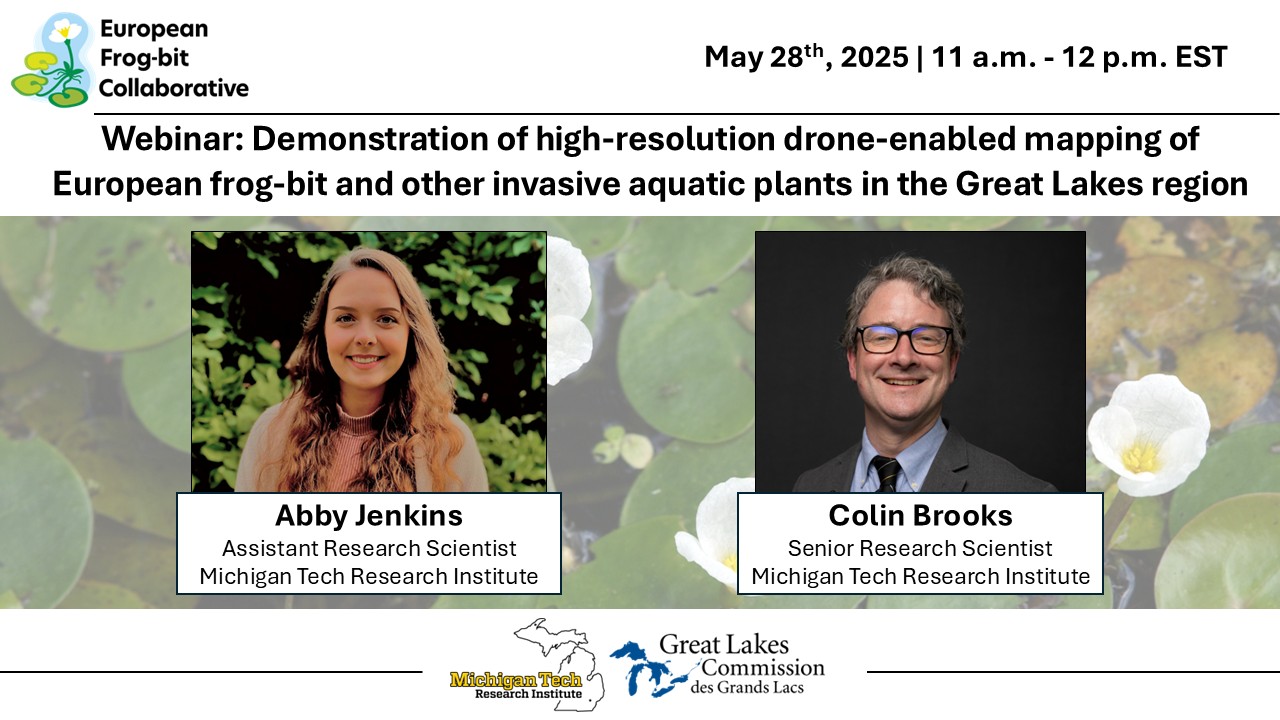 European Frog-bit Collaborative

May 28$^{th}$, 2025 | 11 a.m. - 12 p.m. EST

Webinar: Demonstration of high-resolution drone-enabled mapping of European frog-bit and other invasive aquatic plants in the Great Lakes region

Abby Jenkins
Assistant Research Scientist
Michigan Tech Research Institute

Colin Brooks
Senior Research Scientist
Michigan Tech Research Institute

Michigan Tech Research Institute

Great Lakes Commission des Grands Lacs